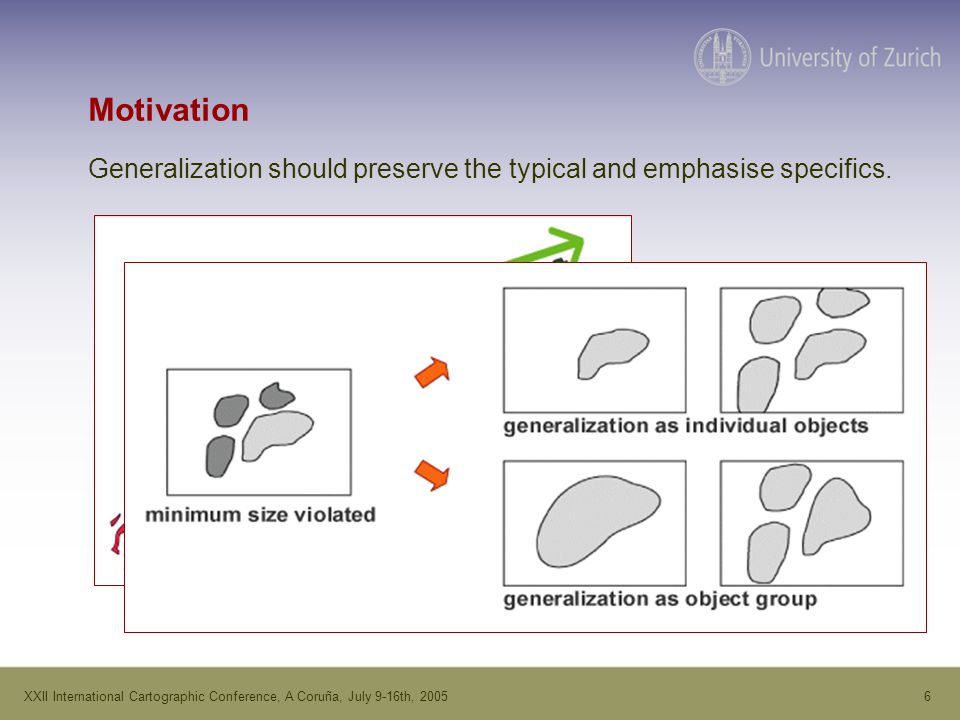 University of Zurich

Motivation

Generalization should preserve the typical and emphasise specifics.

minimum size violated

generalization as individual objects

generalization as object group

XXII International Cartographic Conference, A Coruña, July 9-16th, 2005

6